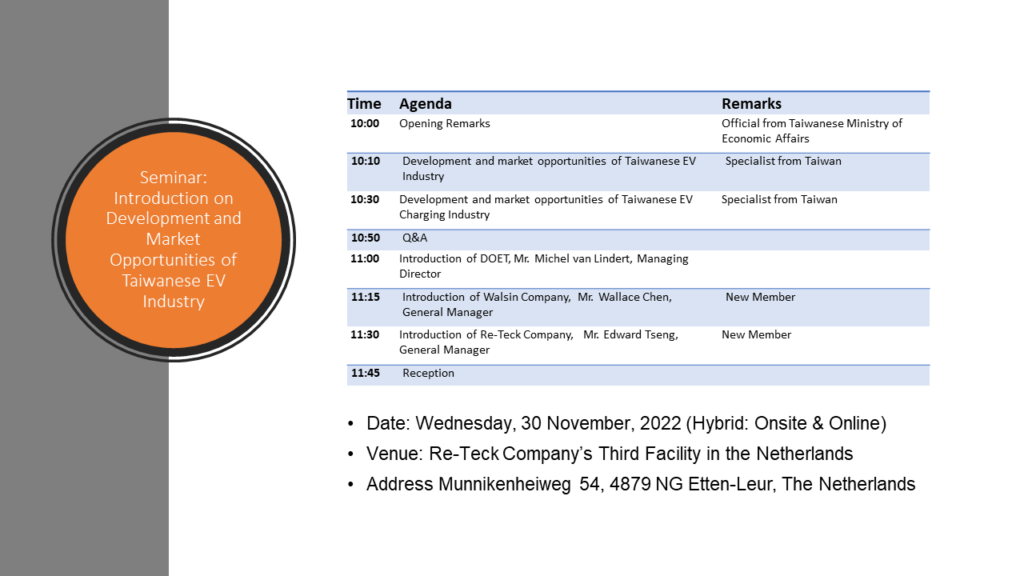 Seminar: Introduction on Development and Market Opportunities of Taiwanese EV Industry

| Time | Agenda | Remarks |
|---|---|---|
| 10:00 | Opening Remarks | Official from Taiwanese Ministry of Economic Affairs |
| 10:10 | Development and market opportunities of Taiwanese EV Industry | Specialist from Taiwan |
| 10:30 | Development and market opportunities of Taiwanese EV Charging Industry | Specialist from Taiwan |
| 10:50 | Q&A | |
| 11:00 | Introduction of DOET, Mr. Michel van Lindert, Managing Director | |
| 11:15 | Introduction of Walsin Company, Mr. Wallace Chen, General Manager | New Member |
| 11:30 | Introduction of Re-Teck Company, Mr. Edward Tseng, General Manager | New Member |
| 11:45 | Reception | |

• Date: Wednesday, 30 November, 2022 (Hybrid: Onsite & Online)
• Venue: Re-Teck Company's Third Facility in the Netherlands
• Address Munnikenheiweg 54, 4879 NG Etten-Leur, The Netherlands